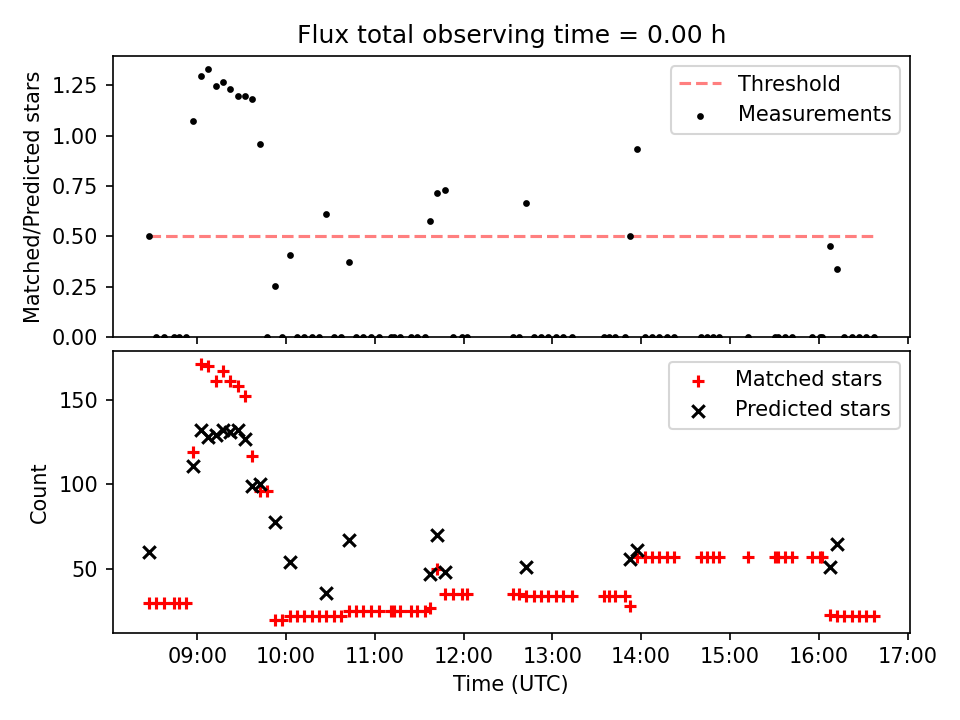 Flux total observing time = 0.00 h

Matched/Predicted stars

1.25
1.00
0.75
0.50
0.25
0.00

Threshold
Measurements

Count

150
100
50

Matched stars
Predicted stars

09:00 10:00 11:00 12:00 13:00 14:00 15:00 16:00 17:00

Time (UTC)